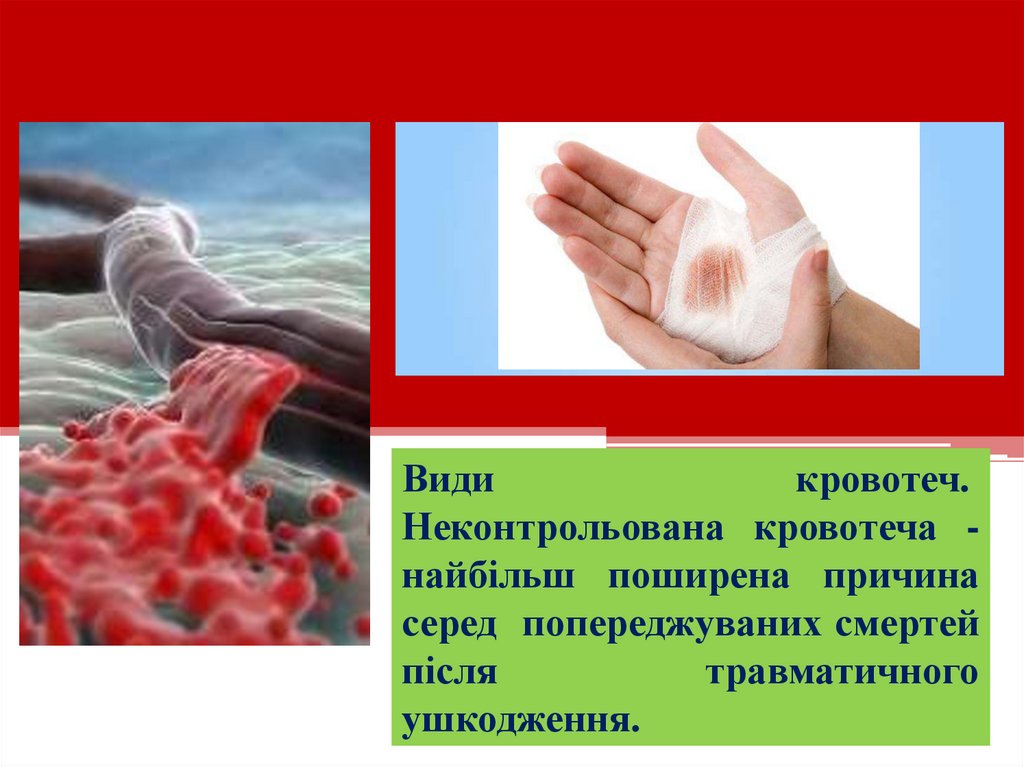 Види кровотеч. Неконтрольована кровотеча - найбільш поширена причина серед попереджуваних смертей після травматичного ушкодження.